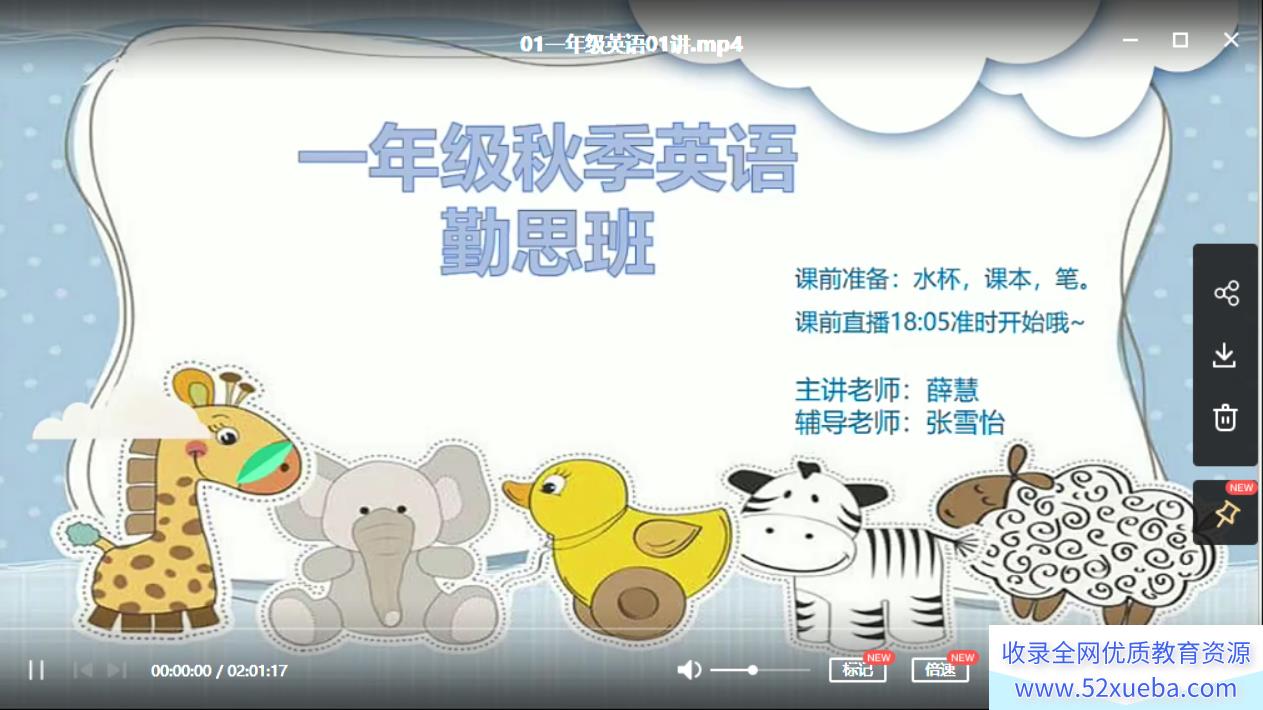 01一年级英语01讲.mp4

一年级秋季英语
勤思班

课前准备：水杯，课本，笔。
课前直播18:05准时开始哦~

主讲老师：薛慧
辅导老师：张雪怡

NEW

00:00:00 / 02:01:17

标记 NEW
倍速 NEW

收录全网优质教育资源
www.52xueba.com